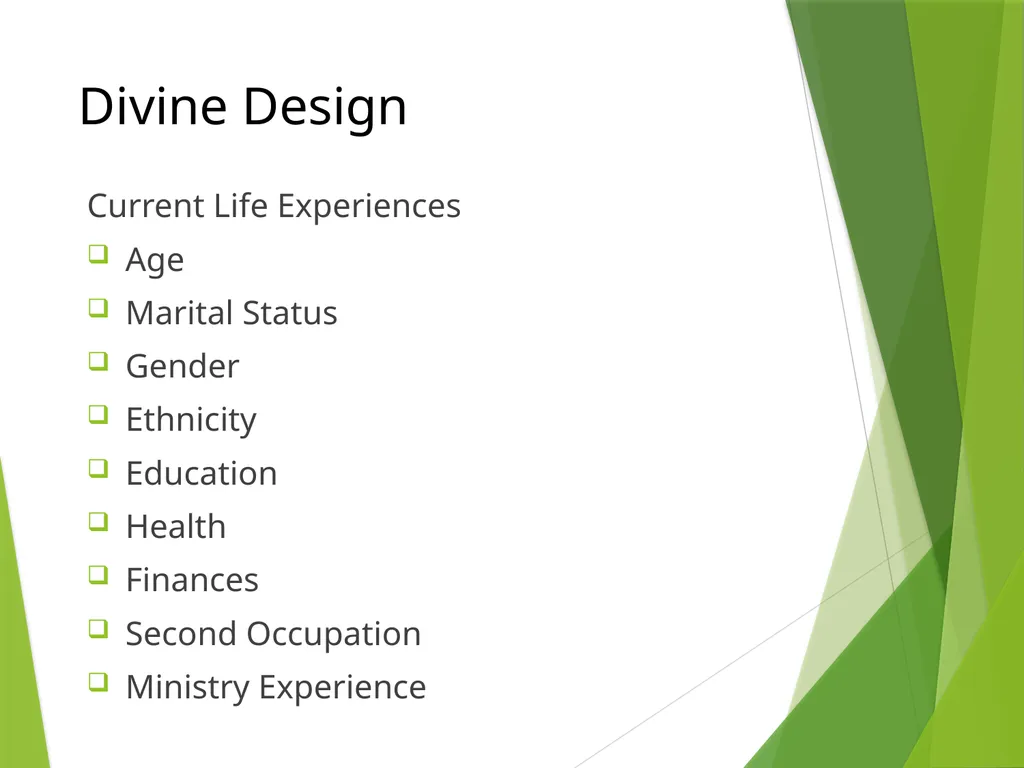 Divine Design

Current Life Experiences

- Age
- Marital Status
- Gender
- Ethnicity
- Education
- Health
- Finances
- Second Occupation
- Ministry Experience